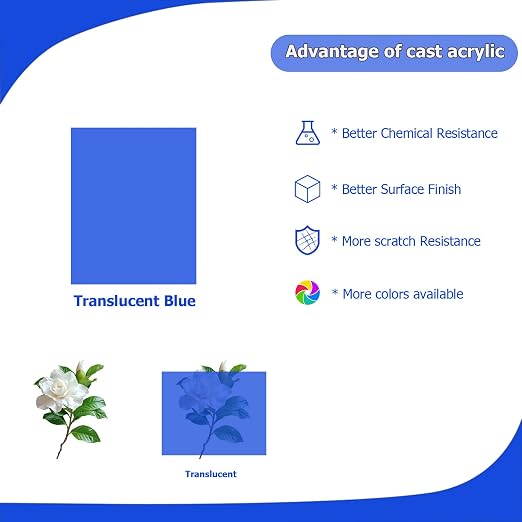 Advantage of cast acrylic

Translucent Blue

* Better Chemical Resistance

* Better Surface Finish

* More scratch Resistance

* More colors available

Translucent